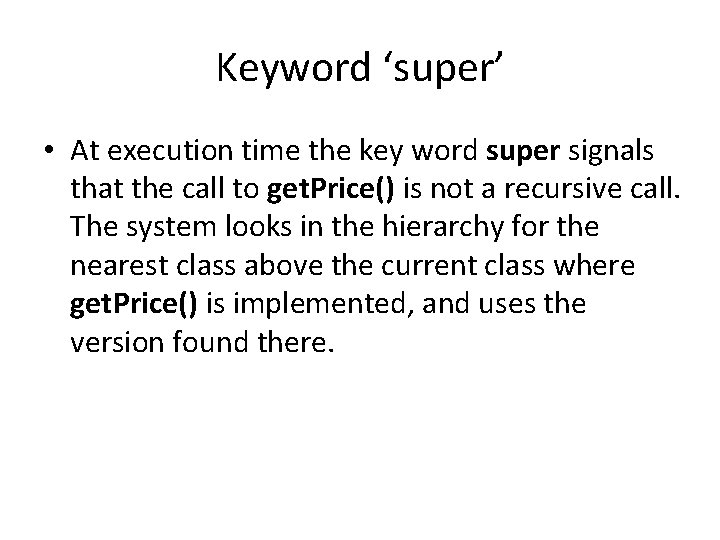 Keyword ‘super’

• At execution time the key word super signals that the call to getPrice() is not a recursive call. The system looks in the hierarchy for the nearest class above the current class where getPrice() is implemented, and uses the version found there.